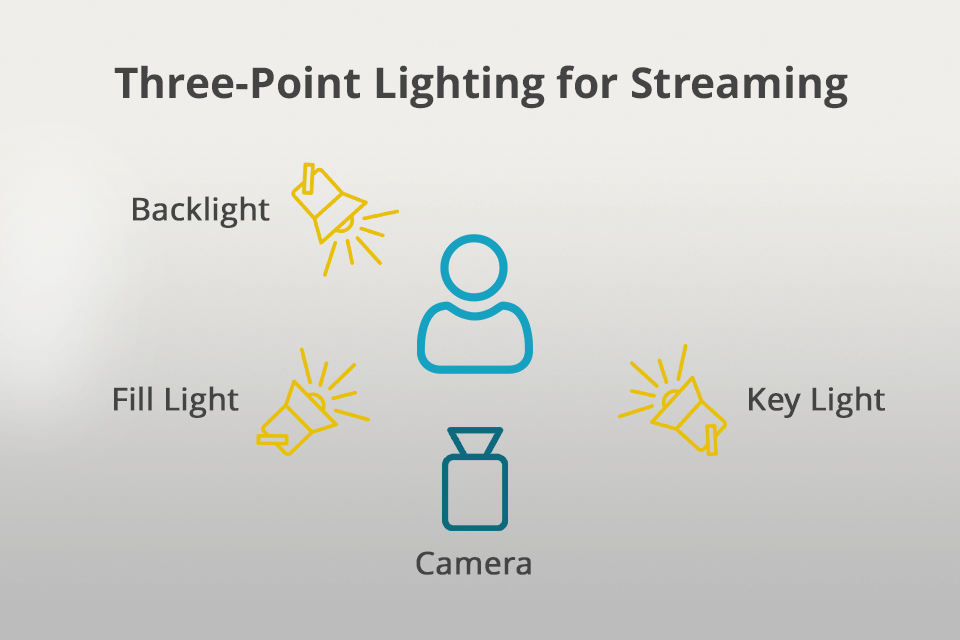 Three-Point Lighting for Streaming

Backlight

Fill Light

Key Light

Camera